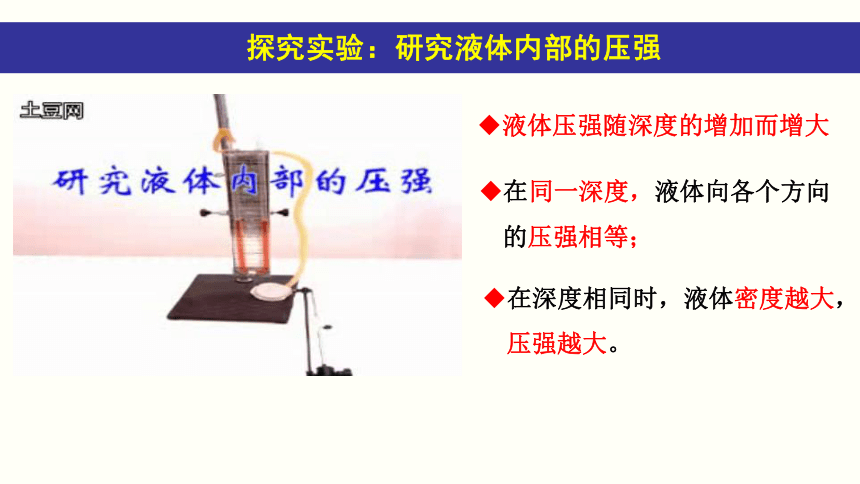 探究实验：研究液体内部的压强

土豆网

研究液体内部的压强

◆液体压强随深度的增加而增大

◆在同一深度，液体向各个方向的压强相等；

◆在深度相同时，液体密度越大，压强越大。